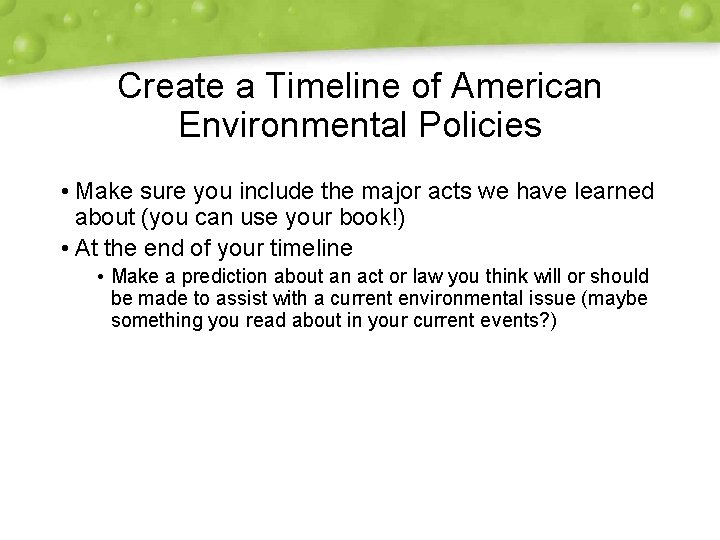 Create a Timeline of American Environmental Policies

• Make sure you include the major acts we have learned about (you can use your book!)
• At the end of your timeline
• Make a prediction about an act or law you think will or should be made to assist with a current environmental issue (maybe something you read about in your current events?)